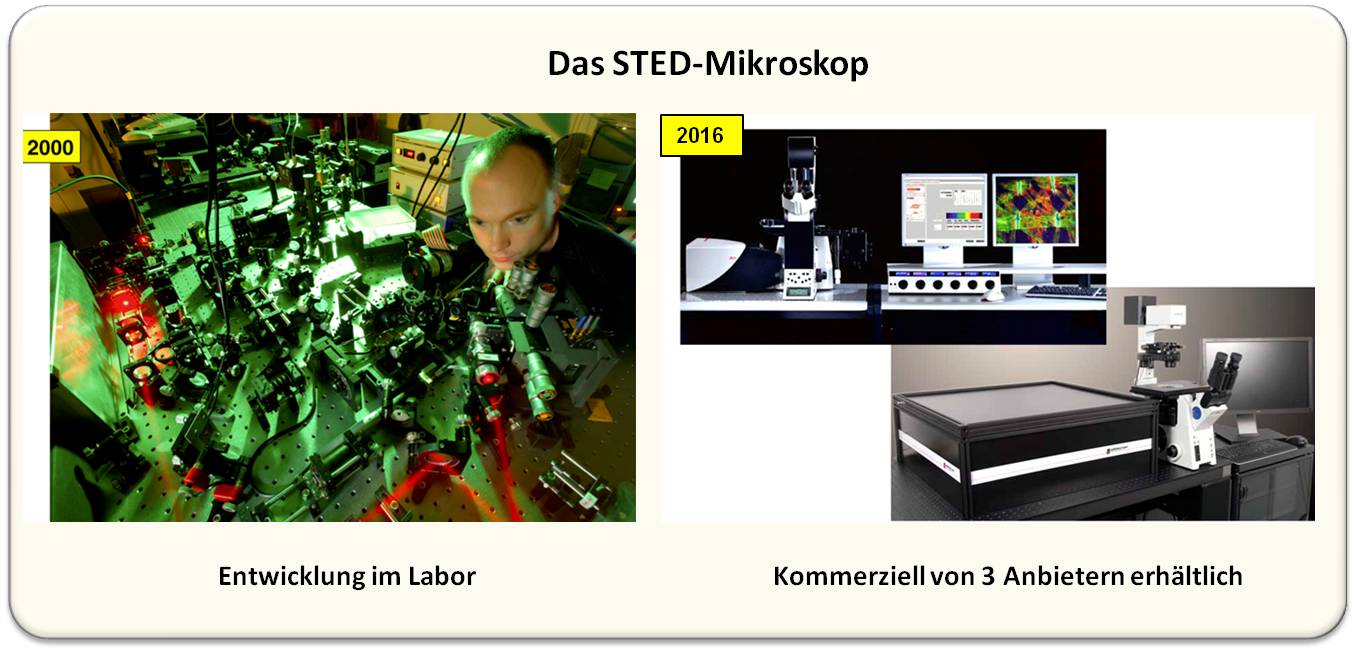 Das STED-Mikroskop

2000

2016

Entwicklung im Labor

Kommerziell von 3 Anbietern erhältlich